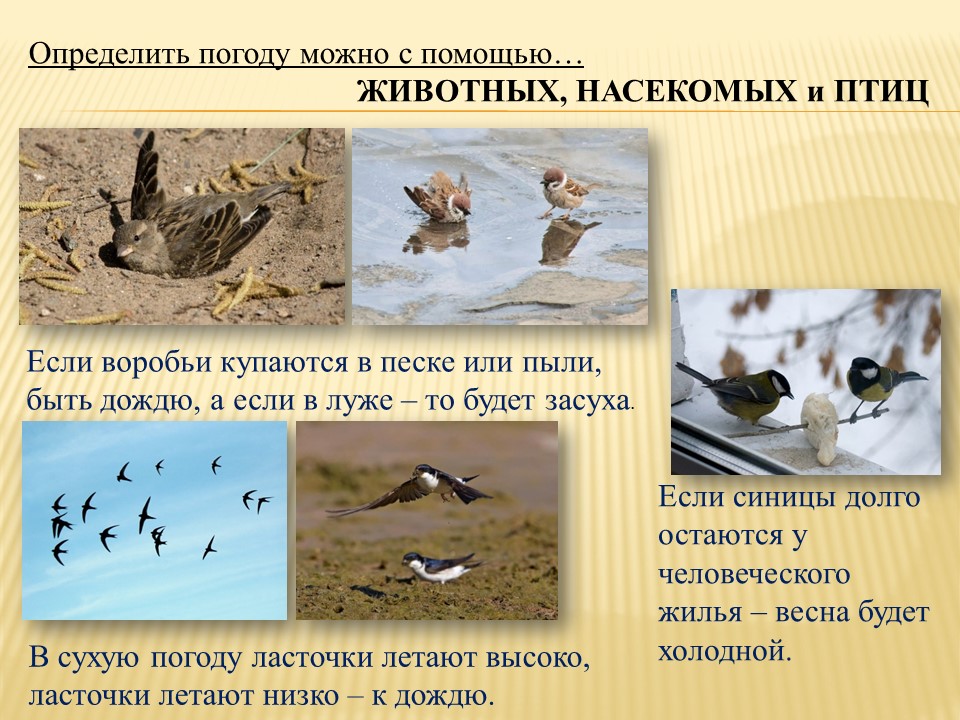 Определить погоду можно с помощью…
ЖИВОТНЫХ, НАСЕКОМЫХ и ПТИЦ

Если воробьи купаются в песке или пыли, быть дождю, а если в луже – то будет засуха.

Если синицы долго остаются у человеческого жилья – весна будет холодной.

В сухую погоду ласточки летают высоко, ласточки летают низко – к дождю.